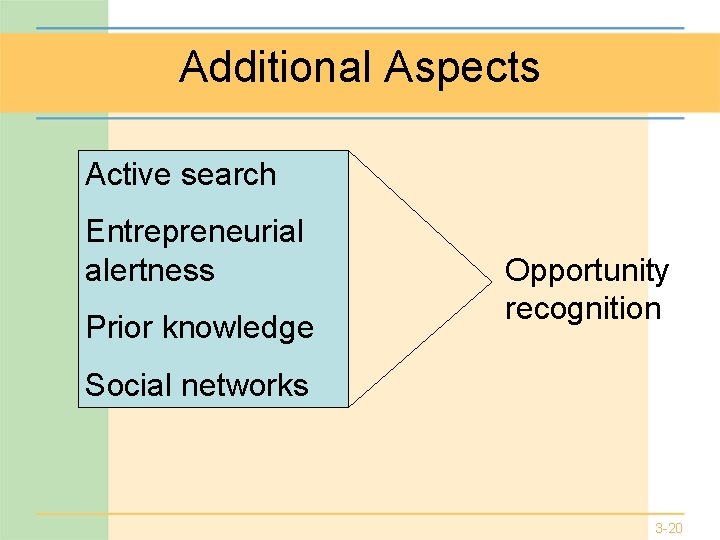 Additional Aspects

Active search

Entrepreneurial alertness

Prior knowledge

Social networks

Opportunity recognition

3-20